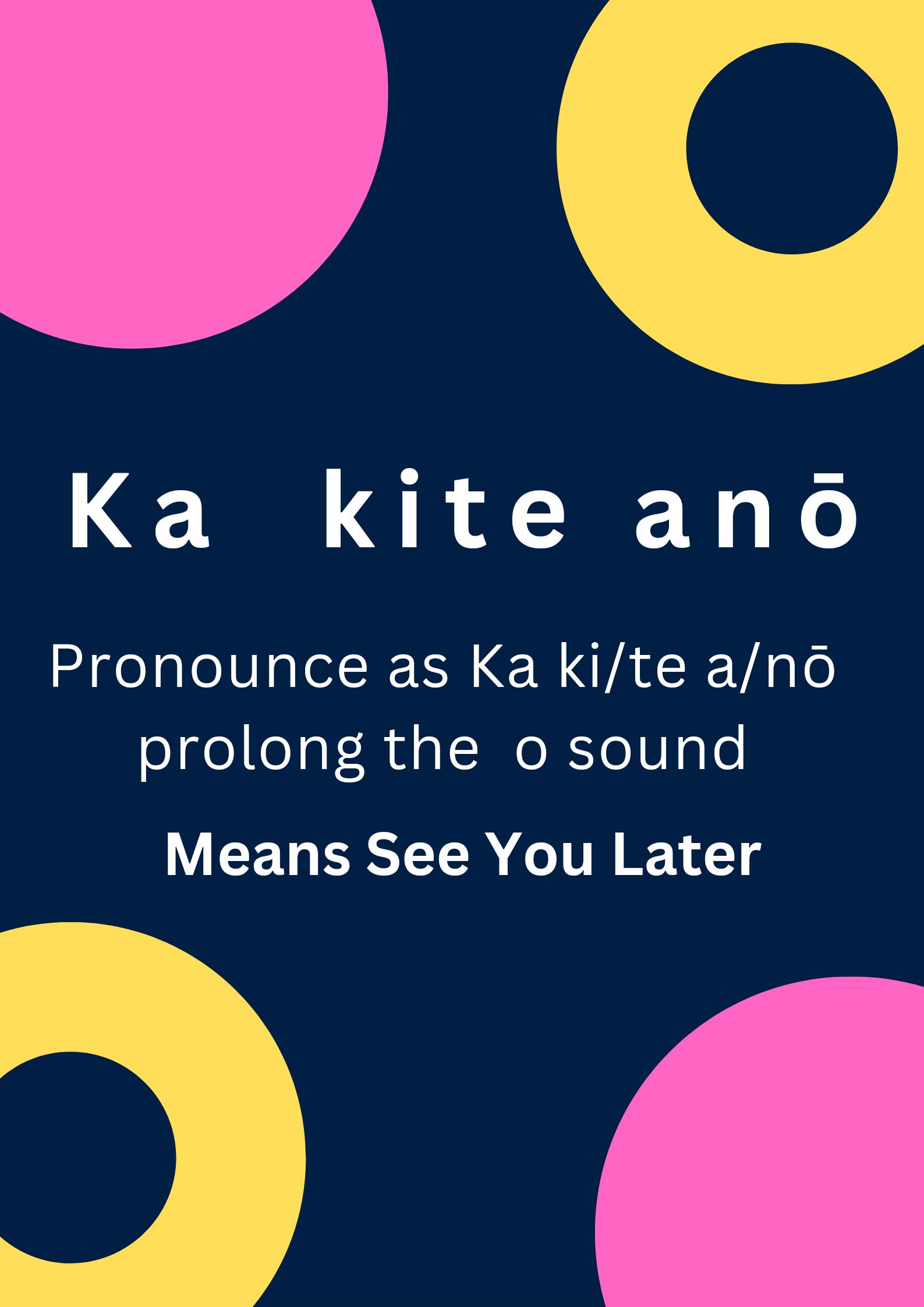 Ka kite anō

Pronounce as Ka ki/te a/nō prolong the o sound

Means See You Later